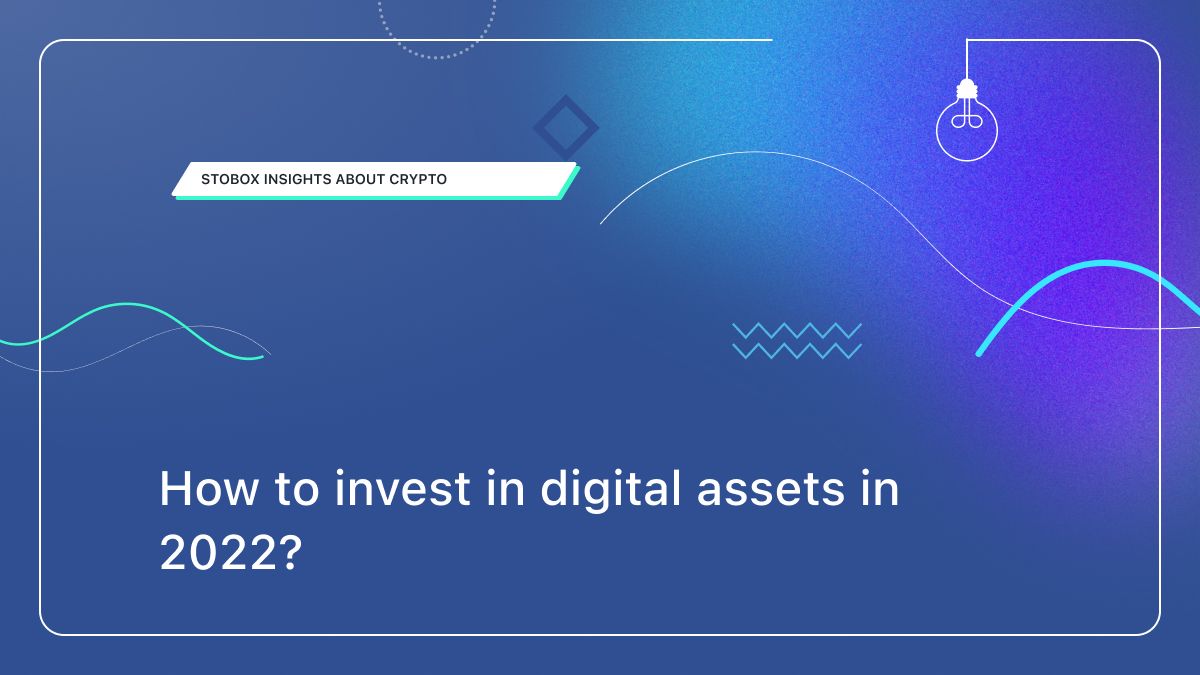 STOBOX INSIGHTS ABOUT CRYPTO

How to invest in digital assets in 2022?